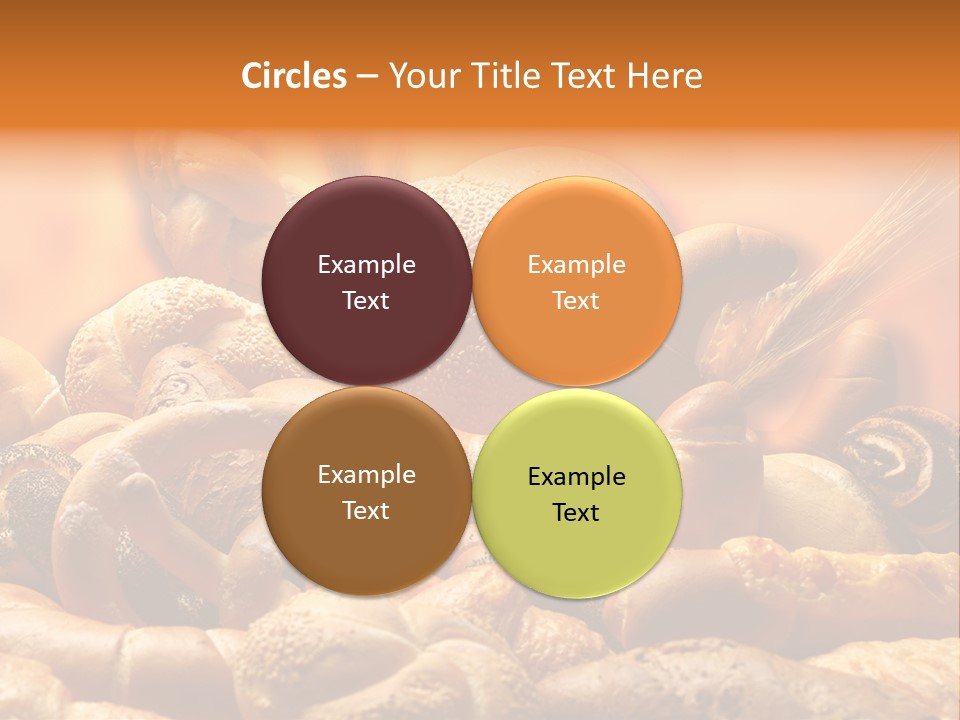 Circles – Your Title Text Here

Example Text

Example Text

Example Text

Example Text